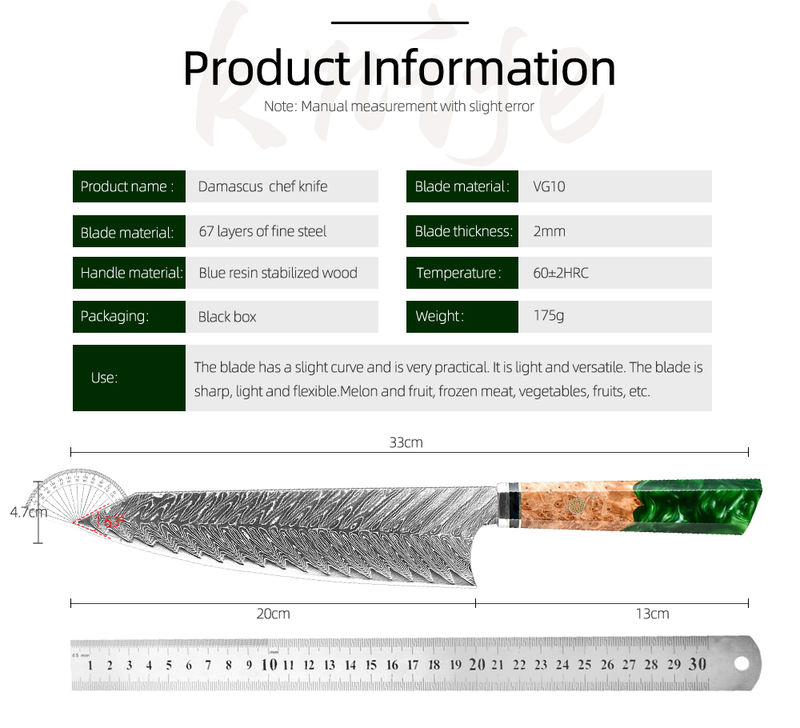 Product Information

Note: Manual measurement with slight error

| Product name : | Damascus chef knife | Blade material : | VG10 |
|---|---|---|---|
| Blade material: | 67 layers of fine steel | Blade thickness: | 2mm |
| Handle material: | Blue resin stabilized wood | Temperature : | 60±2HRC |
| Packaging: | Black box | Weight : | 175g |

Use: The blade has a slight curve and is very practical. It is light and versatile. The blade is sharp, light and flexible.Melon and fruit, frozen meat, vegetables, fruits, etc.

33cm

4.7cm

63°

20cm

13cm

1 2 3 4 5 6 7 8 9 10 11 12 13 14 15 16 17 18 19 20 21 22 23 24 25 26 27 28 29 30